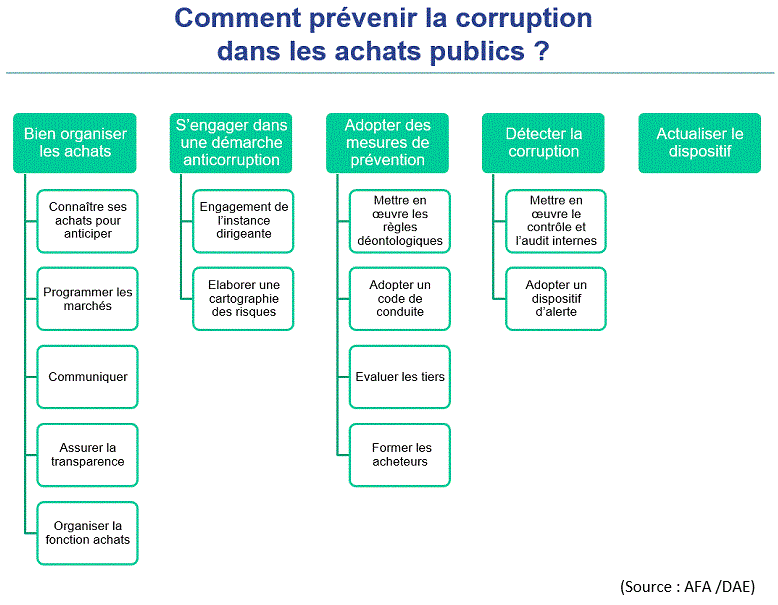 Comment prévenir la corruption dans les achats publics ?

Bien organiser les achats

Connaître ses achats pour anticiper

Programmer les marchés

Communiquer

Assurer la transparence

Organiser la fonction achats

S'engager dans une démarche anticorruption

Engagement de l'instance dirigeante

Elaborer une cartographie des risques

Adopter des mesures de prévention

Mettre en œuvre les règles déontologiques

Adopter un code de conduite

Evaluer les tiers

Former les acheteurs

Détecter la corruption

Mettre en œuvre le contrôle et l'audit internes

Adopter un dispositif d'alerte

Actualiser le dispositif

(Source : AFA /DAE)